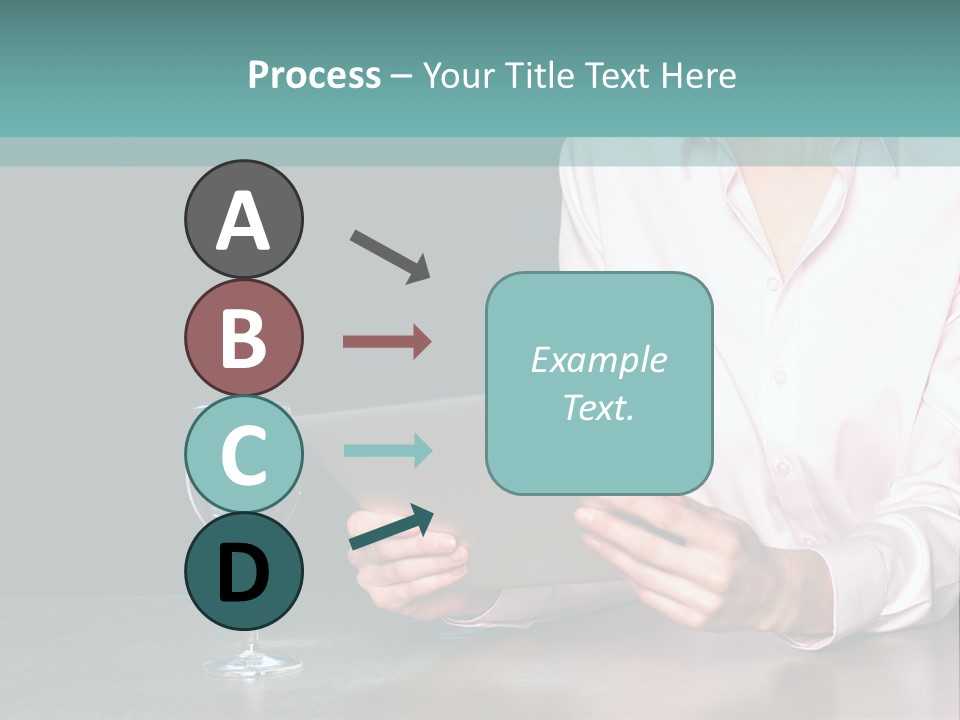 Process – Your Title Text Here

A

B

C

D

Example Text.